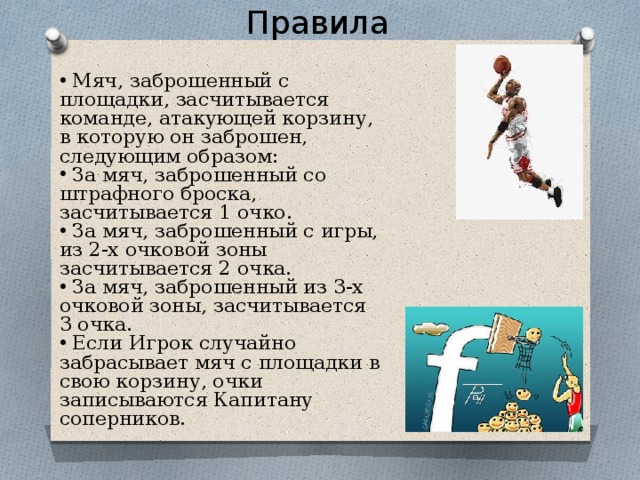 Правила

• Мяч, заброшенный с площадки, засчитывается команде, атакующей корзину, в которую он заброшен, следующим образом:
• За мяч, заброшенный со штрафного броска, засчитывается 1 очко.
• За мяч, заброшенный с игры, из 2-х очковой зоны засчитывается 2 очка.
• За мяч, заброшенный из 3-х очковой зоны, засчитывается 3 очка.
• Если Игрок случайно забрасывает мяч с площадки в свою корзину, очки записываются Капитану соперников.